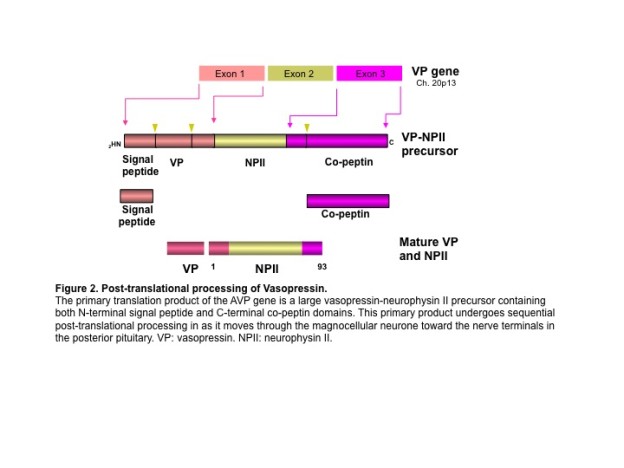 Exon 1
Exon 2
Exon 3
VP gene
Ch. 20p13

$_2$HN
C
VP-NPII precursor

Signal peptide
VP
NPII
Co-peptin

Signal peptide
Co-peptin

Mature VP and NPII

VP
1
NPII
93

Figure 2. Post-translational processing of Vasopressin.
The primary translation product of the AVP gene is a large vasopressin-neurophysin II precursor containing both N-terminal signal peptide and C-terminal co-peptin domains. This primary product undergoes sequential post-translational processing in as it moves through the magnocellular neurone toward the nerve terminals in the posterior pituitary. VP: vasopressin. NPII: neurophysin II.